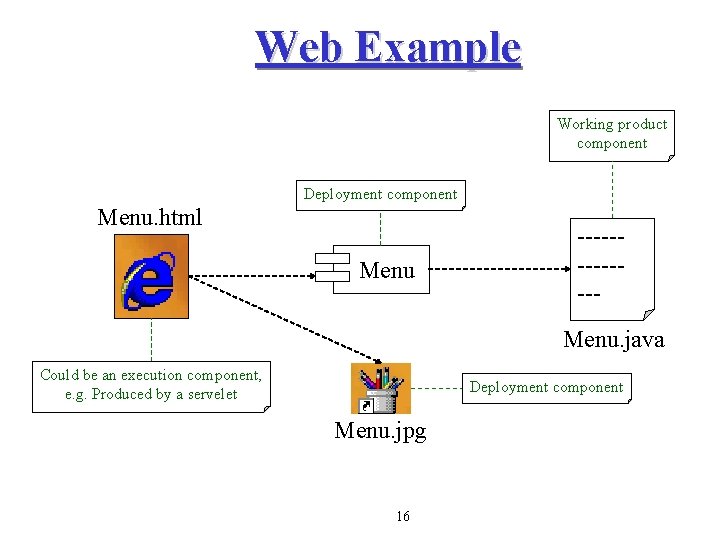 Web Example

Working product component

Deployment component

Menu.html

Menu

------
------
---

Menu.java

Could be an execution component, e.g. Produced by a servelet

Deployment component

Menu.jpg

16